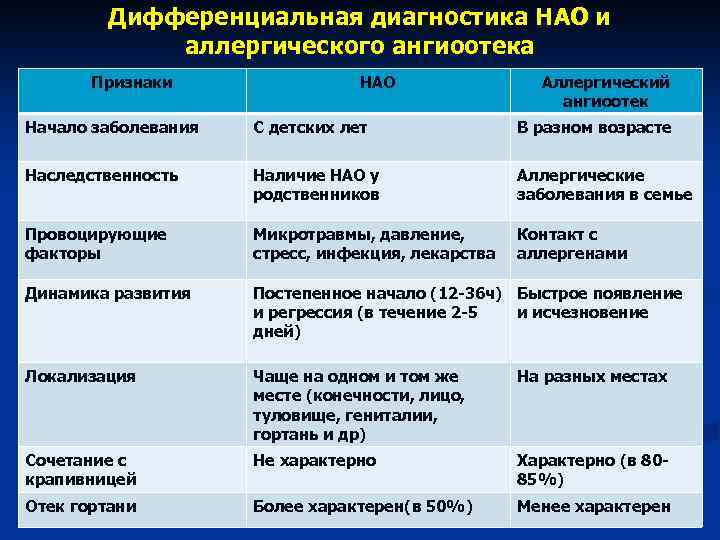 Дифференциальная диагностика НАО и аллергического ангиоотека

| Признаки | НАО | Аллергический ангиоотек |
|---|---|---|
| Начало заболевания | С детских лет | В разном возрасте |
| Наследственность | Наличие НАО у родственников | Аллергические заболевания в семье |
| Провоцирующие факторы | Микротравмы, давление, стресс, инфекция, лекарства | Контакт с аллергенами |
| Динамика развития | Постепенное начало (12-36ч) и регрессия (в течение 2-5 дней) | Быстрое появление и исчезновение |
| Локализация | Чаще на одном и том же месте (конечности, лицо, туловище, гениталии, гортань и др) | На разных местах |
| Сочетание с крапивницей | Не характерно | Характерно (в 80-85%) |
| Отек гортани | Более характерен(в 50%) | Менее характерен |